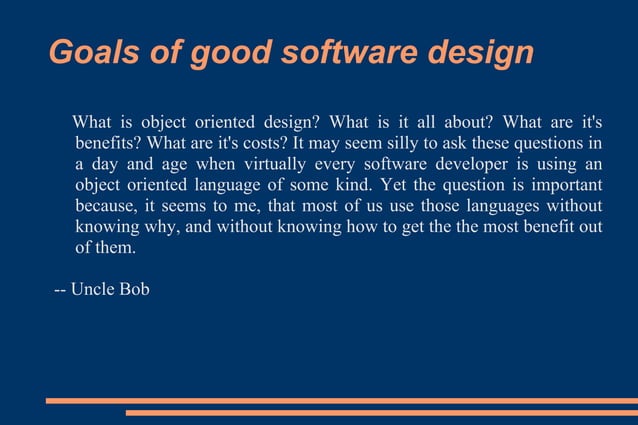 Goals of good software design

What is object oriented design? What is it all about? What are it's benefits? What are it's costs? It may seem silly to ask these questions in a day and age when virtually every software developer is using an object oriented language of some kind. Yet the question is important because, it seems to me, that most of us use those languages without knowing why, and without knowing how to get the the most benefit out of them.

-- Uncle Bob